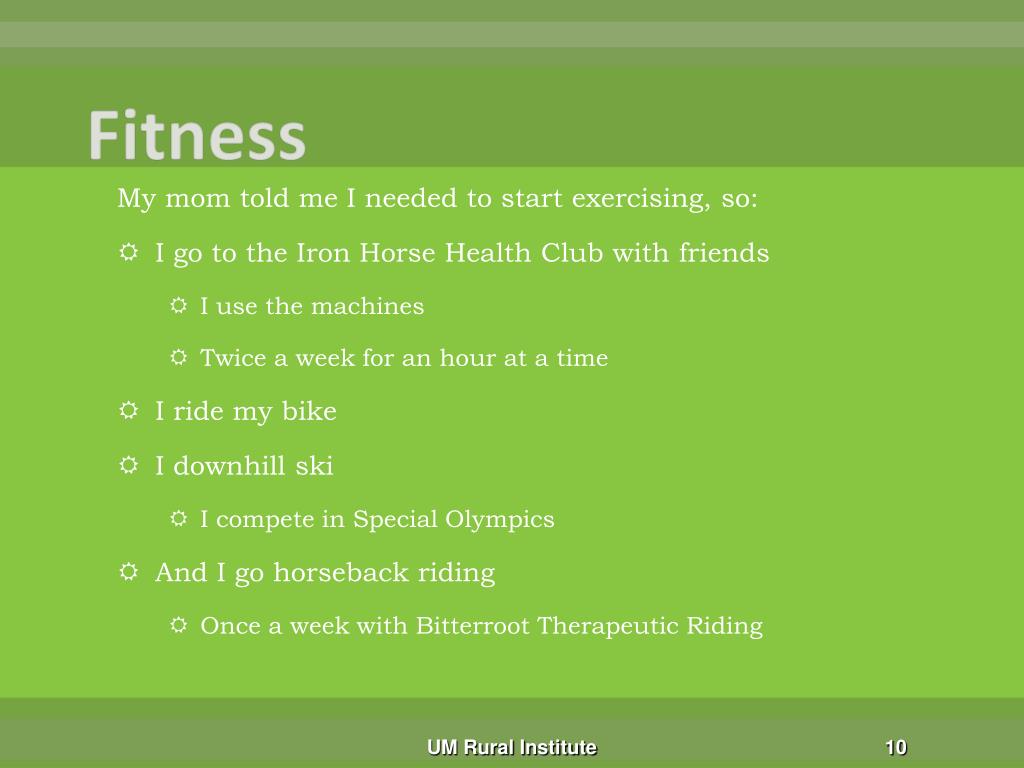 Fitness

My mom told me I needed to start exercising, so:

I go to the Iron Horse Health Club with friends

I use the machines

Twice a week for an hour at a time

I ride my bike

I downhill ski

I compete in Special Olympics

And I go horseback riding

Once a week with Bitterroot Therapeutic Riding

UM Rural Institute

10